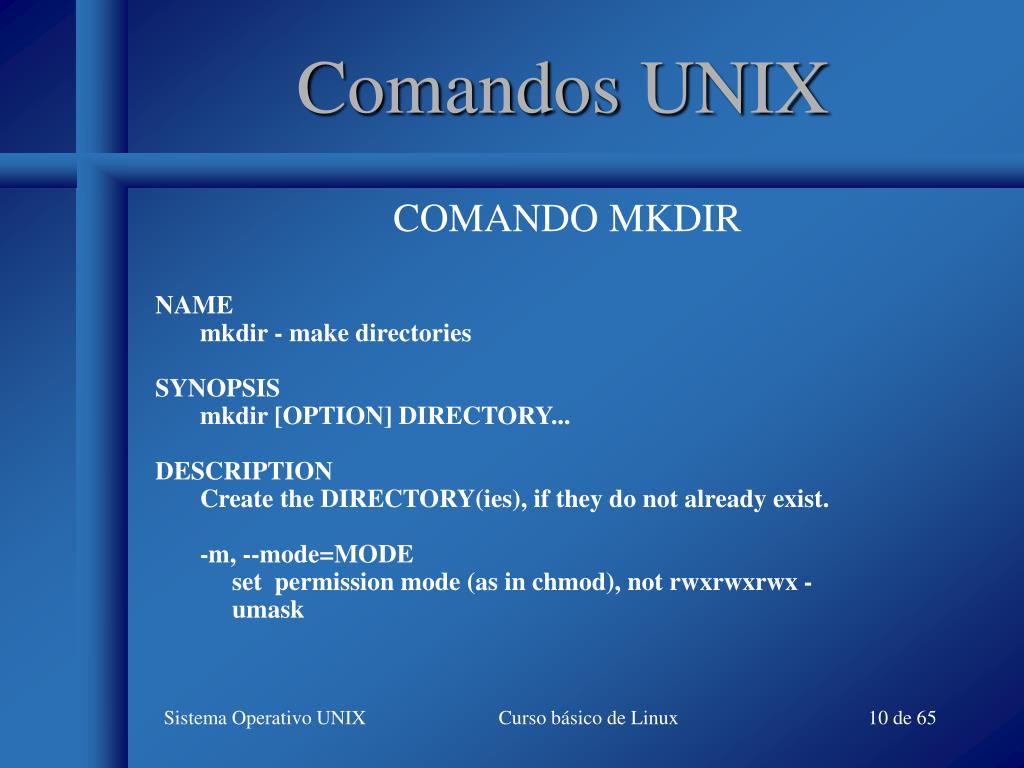 Comandos UNIX

COMANDO MKDIR

NAME
mkdir - make directories

SYNOPSIS
mkdir [OPTION] DIRECTORY...

DESCRIPTION
Create the DIRECTORY(ies), if they do not already exist.

-m, --mode=MODE
set permission mode (as in chmod), not rwxrwxrwx - umask

Sistema Operativo UNIX

Curso básico de Linux

10 de 65